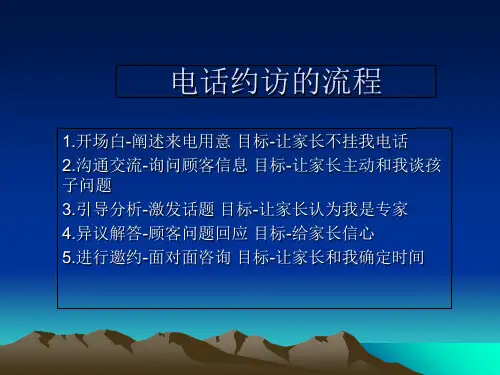 电话约访的流程

1.开场白-阐述来电用意 目标-让家长不挂我电话
2.沟通交流-询问顾客信息 目标-让家长主动和我谈孩子问题
3.引导分析-激发话题 目标-让家长认为我是专家
4.异议解答-顾客问题回应 目标-给家长信心
5.进行邀约-面对面咨询 目标-让家长和我确定时间